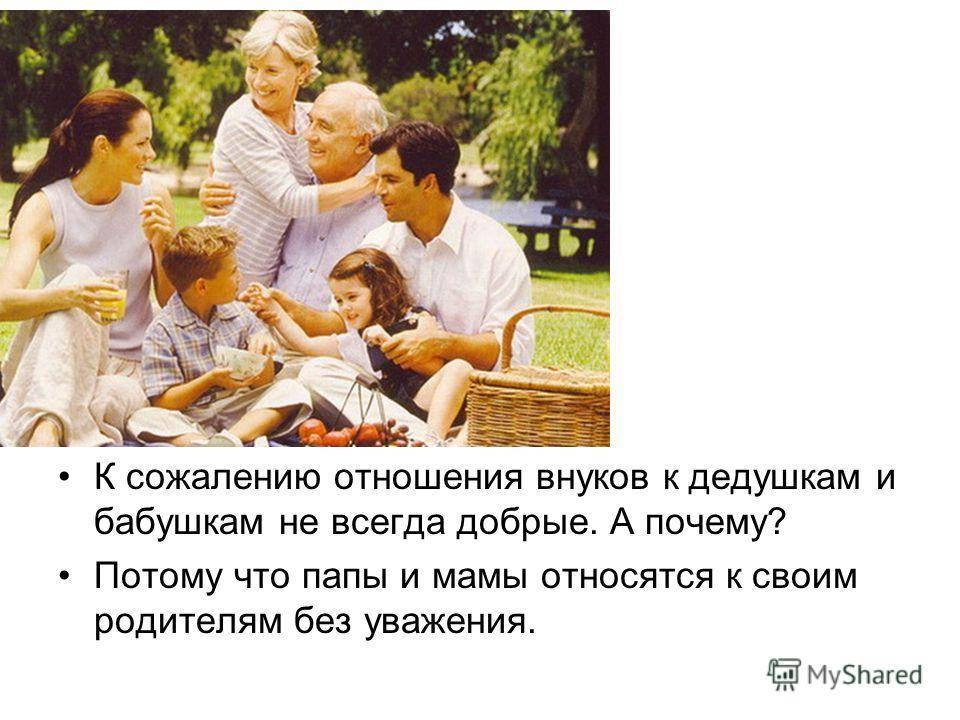 • К сожалению отношения внуков к дедушкам и бабушкам не всегда добрые. А почему?

• Потому что папы и мамы относятся к своим родителям без уважения.

MyShared